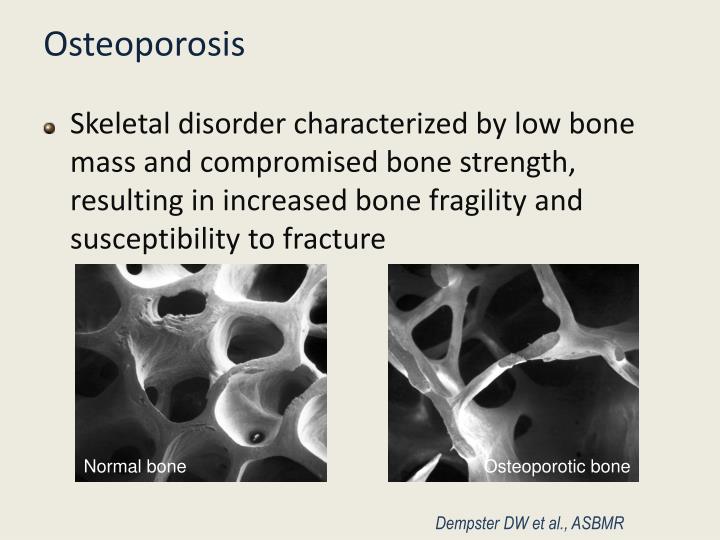 Osteoporosis

Skeletal disorder characterized by low bone mass and compromised bone strength, resulting in increased bone fragility and susceptibility to fracture

Normal bone

Osteoporotic bone

Dempster DW et al., ASBMR